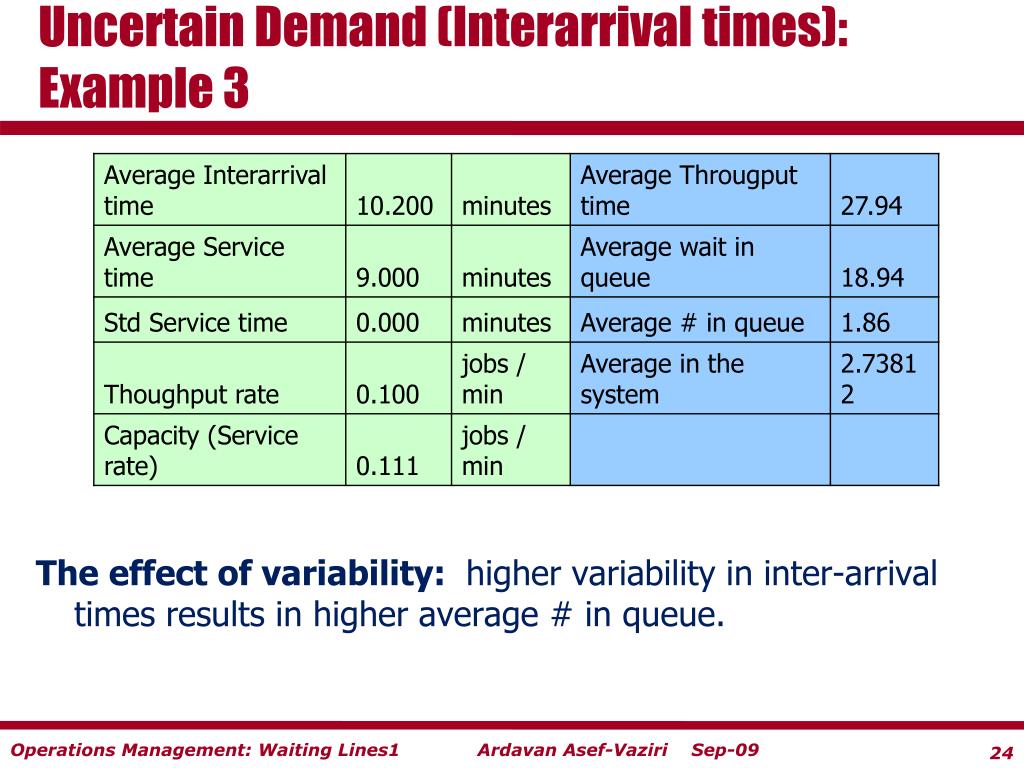 Uncertain Demand (Interarrival times): Example 3

| Average Interarrival time | 10.200 | minutes | Average Througput time | 27.94 |
|---|---|---|---|---|
| Average Service time | 9.000 | minutes | Average wait in queue | 18.94 |
| Std Service time | 0.000 | minutes | Average # in queue | 1.86 |
| Thoughput rate | 0.100 | jobs / min | Average in the system | 2.73812 |
| Capacity (Service rate) | 0.111 | jobs / min | | |

The effect of variability: higher variability in inter-arrival times results in higher average # in queue.

Operations Management: Waiting Lines1 Ardavan Asef-Vaziri Sep-09 24